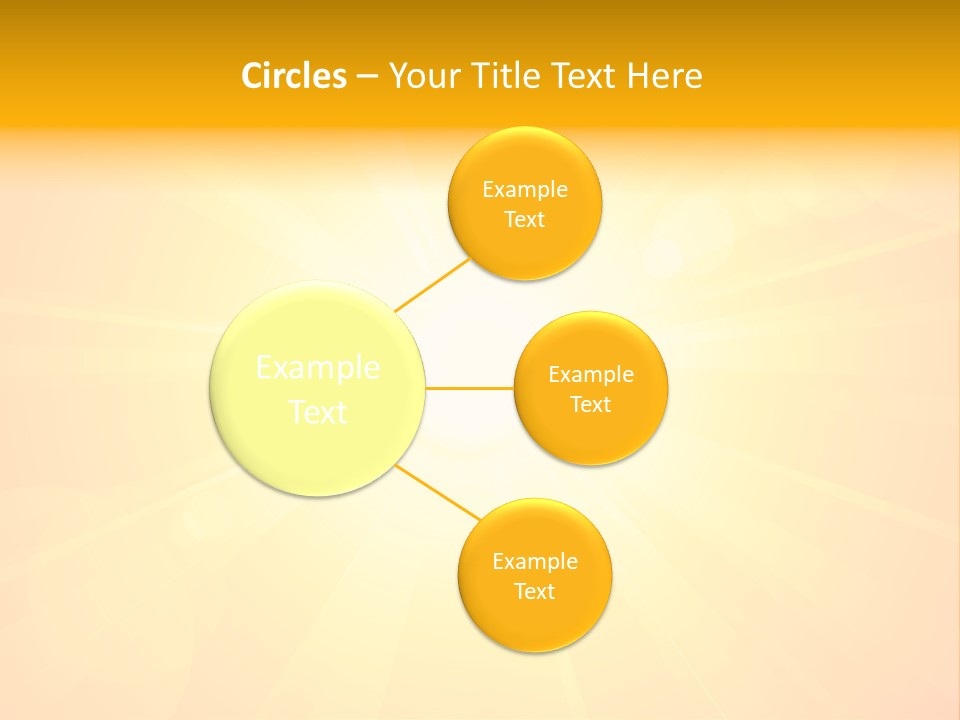 Circles – Your Title Text Here

Example Text

Example Text

Example Text

Example Text